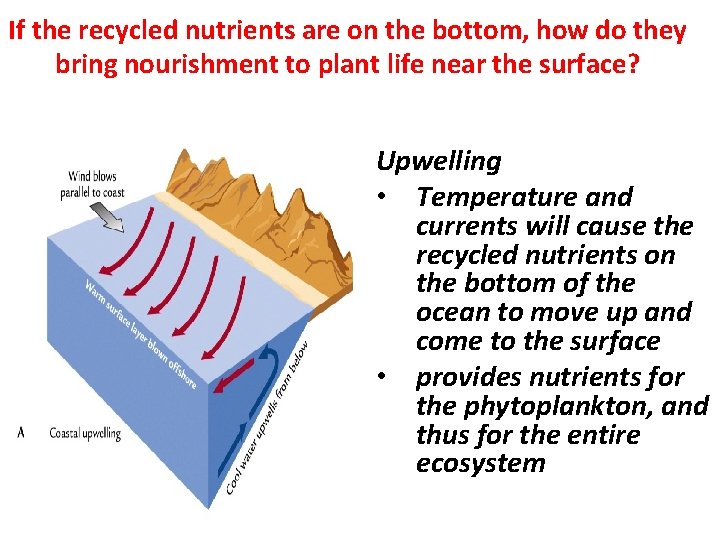 If the recycled nutrients are on the bottom, how do they bring nourishment to plant life near the surface?

Wind blows parallel to coast

Warm surface layer blown offshore

Cool water upwells from below

A Coastal upwelling

Upwelling

• Temperature and currents will cause the recycled nutrients on the bottom of the ocean to move up and come to the surface

• provides nutrients for the phytoplankton, and thus for the entire ecosystem